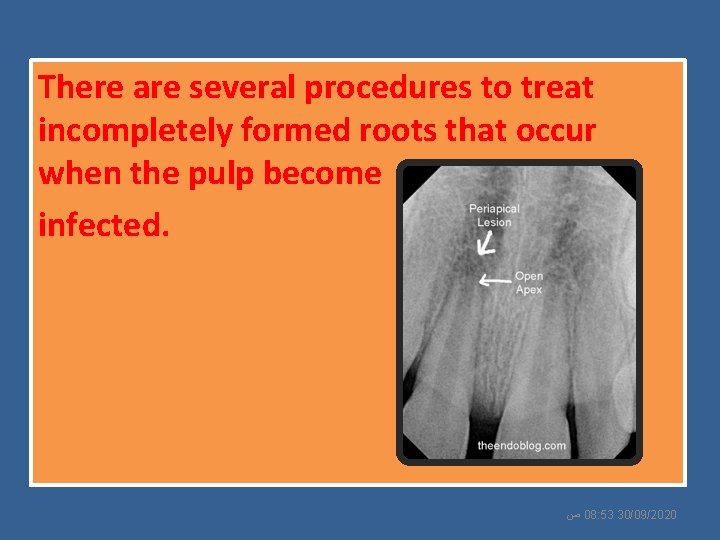 There are several procedures to treat incompletely formed roots that occur when the pulp become infected.

Periapical Lesion

Open Apex

theendoblog.com

ص 08:53 30/09/2020